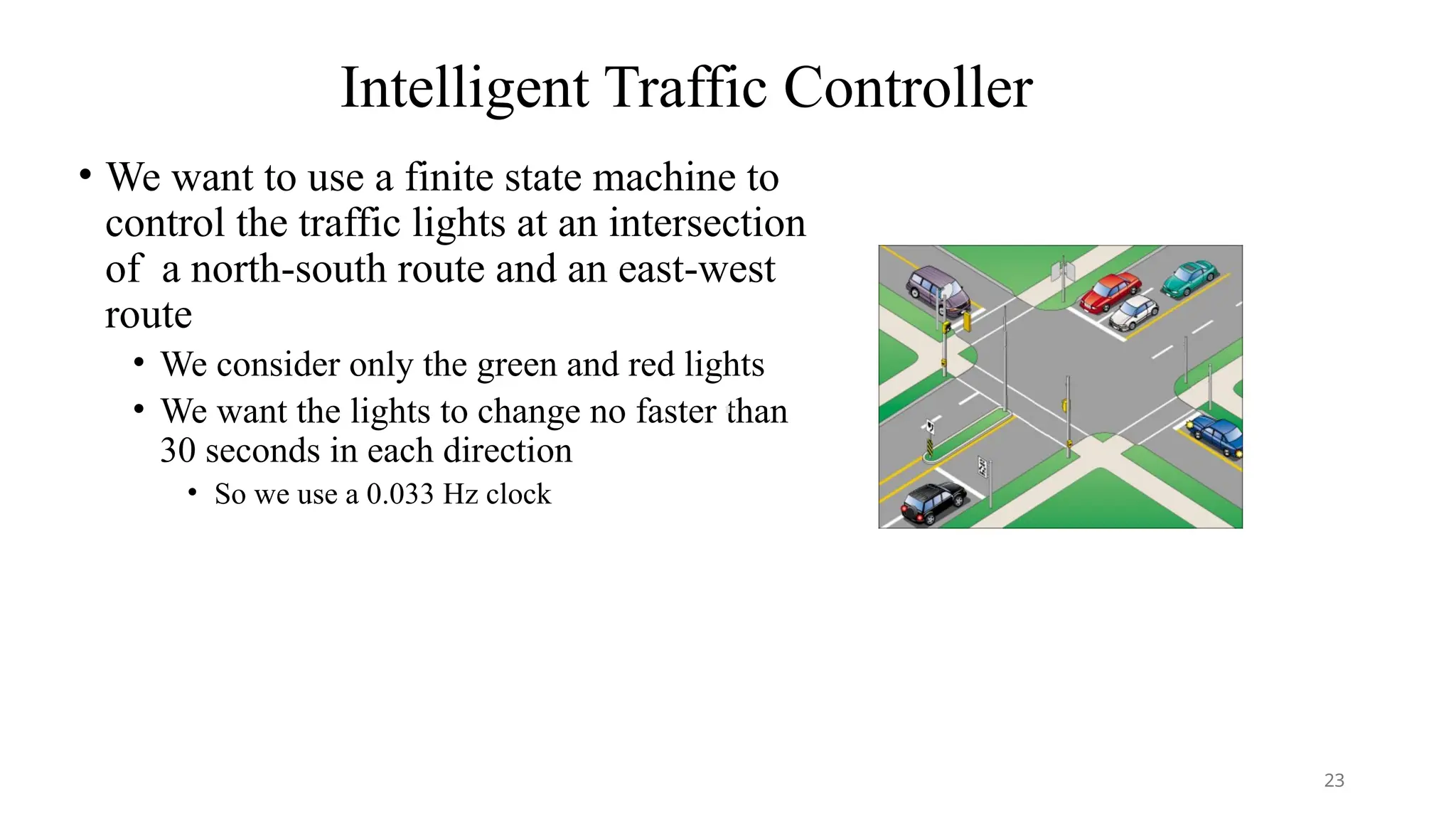 Intelligent Traffic Controller

• We want to use a finite state machine to control the traffic lights at an intersection of a north-south route and an east-west route

• We consider only the green and red lights

• We want the lights to change no faster than 30 seconds in each direction

• So we use a 0.033 Hz clock

23